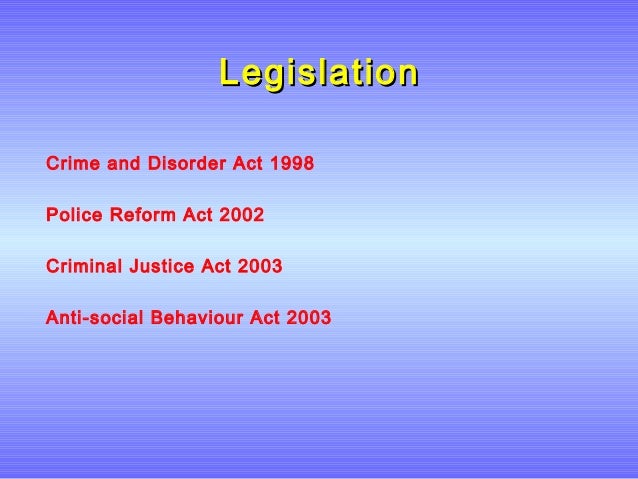 Legislation

Crime and Disorder Act 1998

Police Reform Act 2002

Criminal Justice Act 2003

Anti-social Behaviour Act 2003